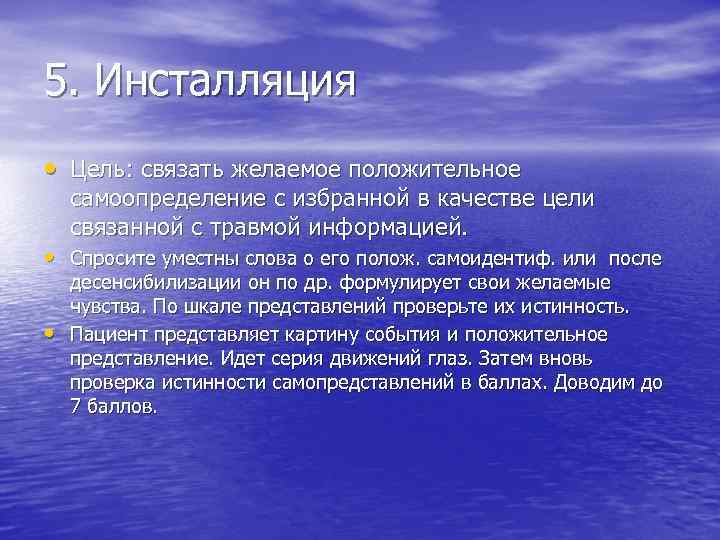 5. Инсталляция

• Цель: связать желаемое положительное самоопределение с избранной в качестве цели связанной с травмой информацией.

• Спросите уместны слова о его полож. самоидентиф. или после десенсибилизации он по др. формулирует свои желаемые чувства. По шкале представлений проверьте их истинность.

• Пациент представляет картину события и положительное представление. Идет серия движений глаз. Затем вновь проверка истинности самопредставлений в баллах. Доводим до 7 баллов.